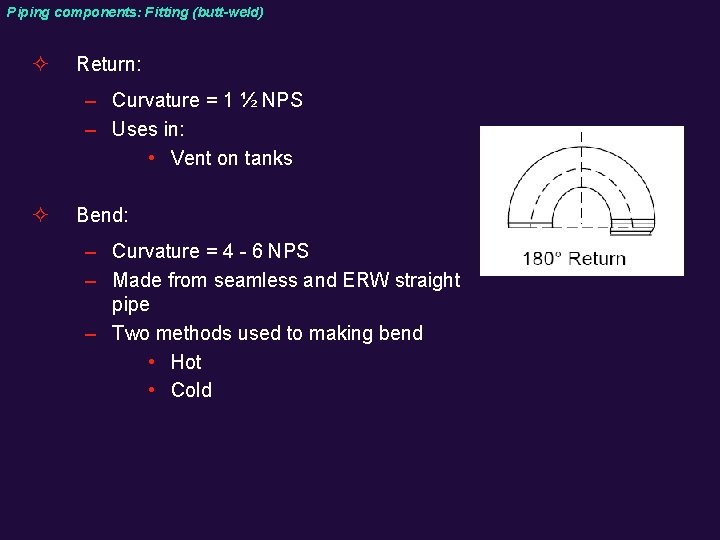 Piping components: Fitting (butt-weld)

✧ Return:

– Curvature = 1 ½ NPS
– Uses in:
  • Vent on tanks

180° Return

✧ Bend:

– Curvature = 4 - 6 NPS
– Made from seamless and ERW straight pipe
– Two methods used to making bend
  • Hot
  • Cold